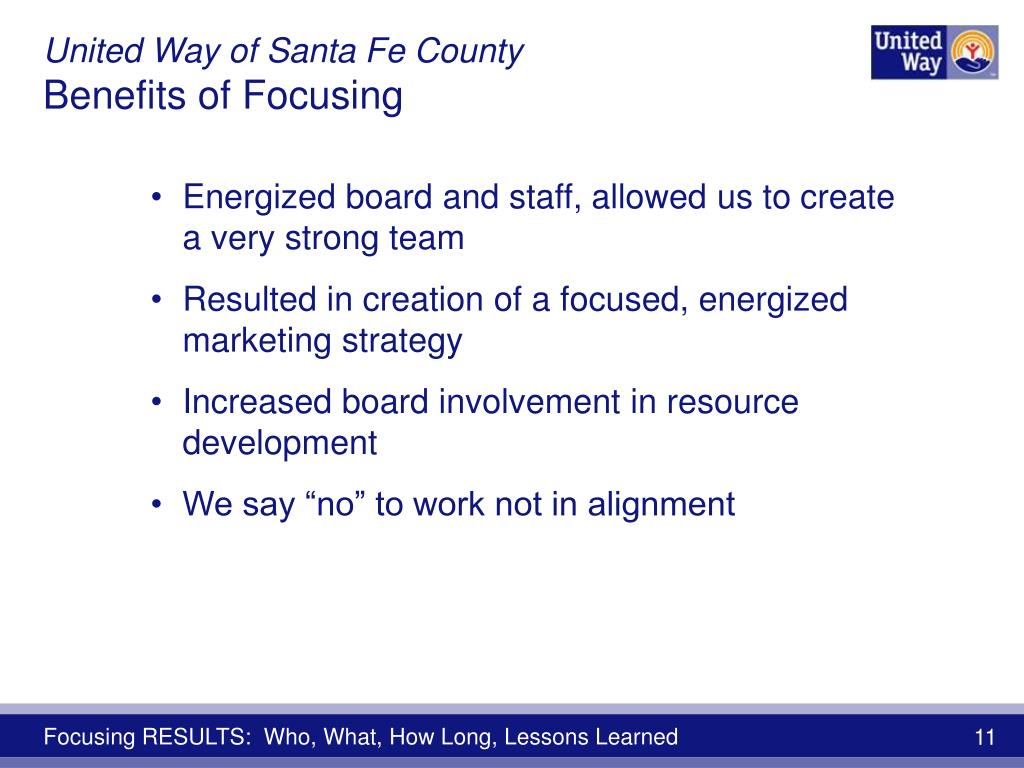 United Way of Santa Fe County
Benefits of Focusing

United Way

• Energized board and staff, allowed us to create a very strong team
• Resulted in creation of a focused, energized marketing strategy
• Increased board involvement in resource development
• We say “no” to work not in alignment

Focusing RESULTS: Who, What, How Long, Lessons Learned
11